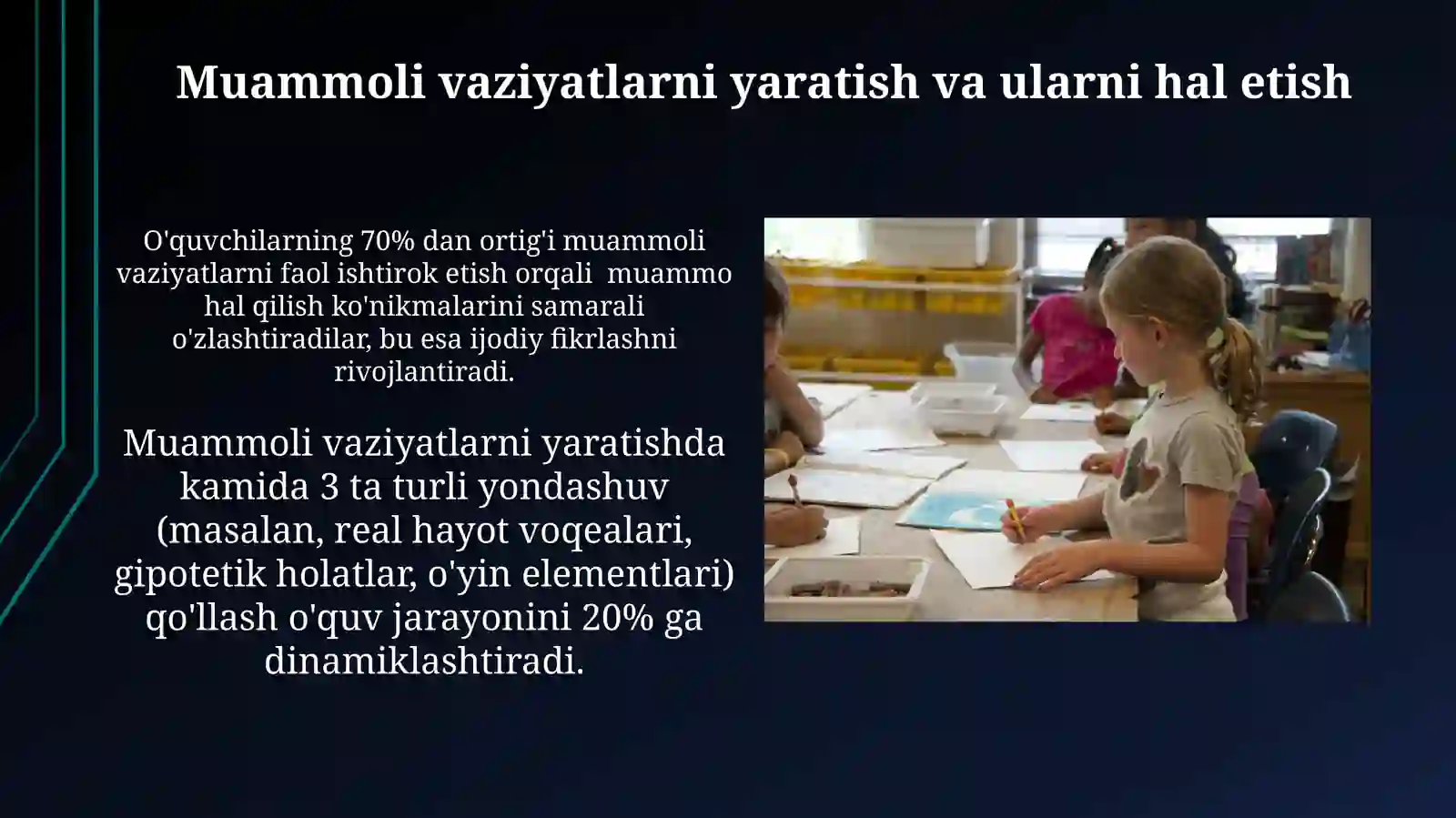 Muammoli vaziyatlarni yaratish va ularni hal etish

O'quvchilarning 70% dan ortig'i muammoli vaziyatlarni faol ishtirok etish orqali muammo hal qilish ko'nikmalarini samarali o'zlashtiradilar, bu esa ijodiy fikrlashni rivojlantiradi.

Muammoli vaziyatlarni yaratishda kamida 3 ta turli yondashuv (masalan, real hayot voqealari, gipotetik holatlar, o'yin elementlari) qo'llash o'quv jarayonini 20% ga dinamiklashtiradi.